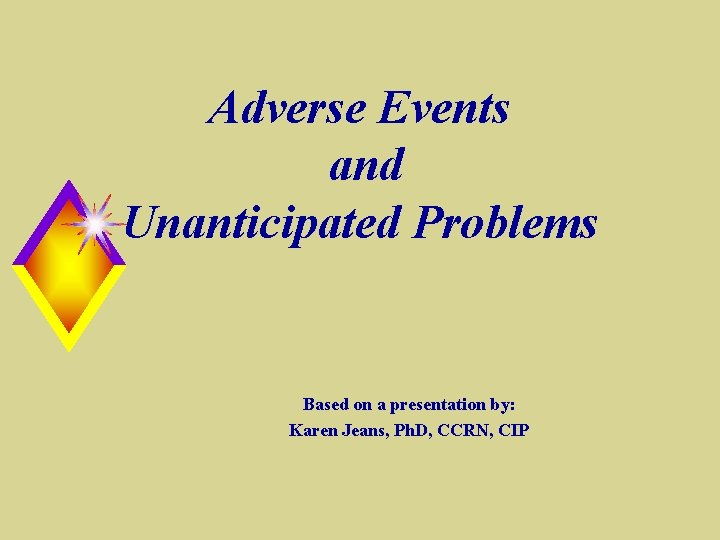 Adverse Events
and
Unanticipated Problems

Based on a presentation by:
Karen Jeans, PhD, CCRN, CIP